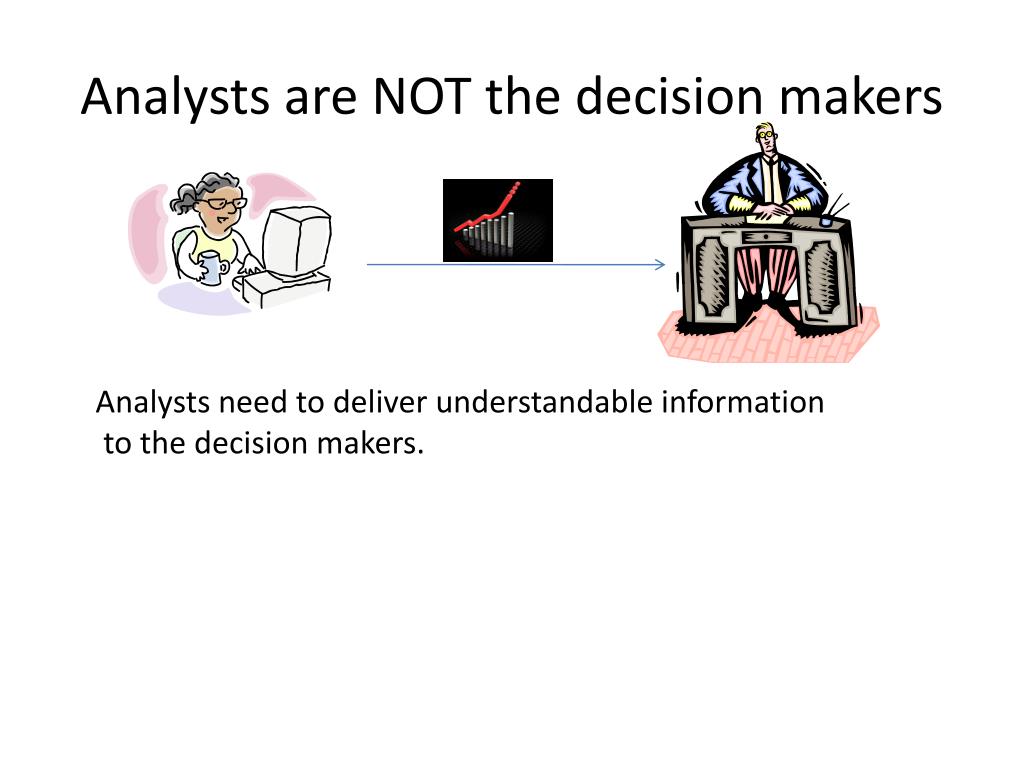 Analysts are NOT the decision makers

Analysts need to deliver understandable information to the decision makers.